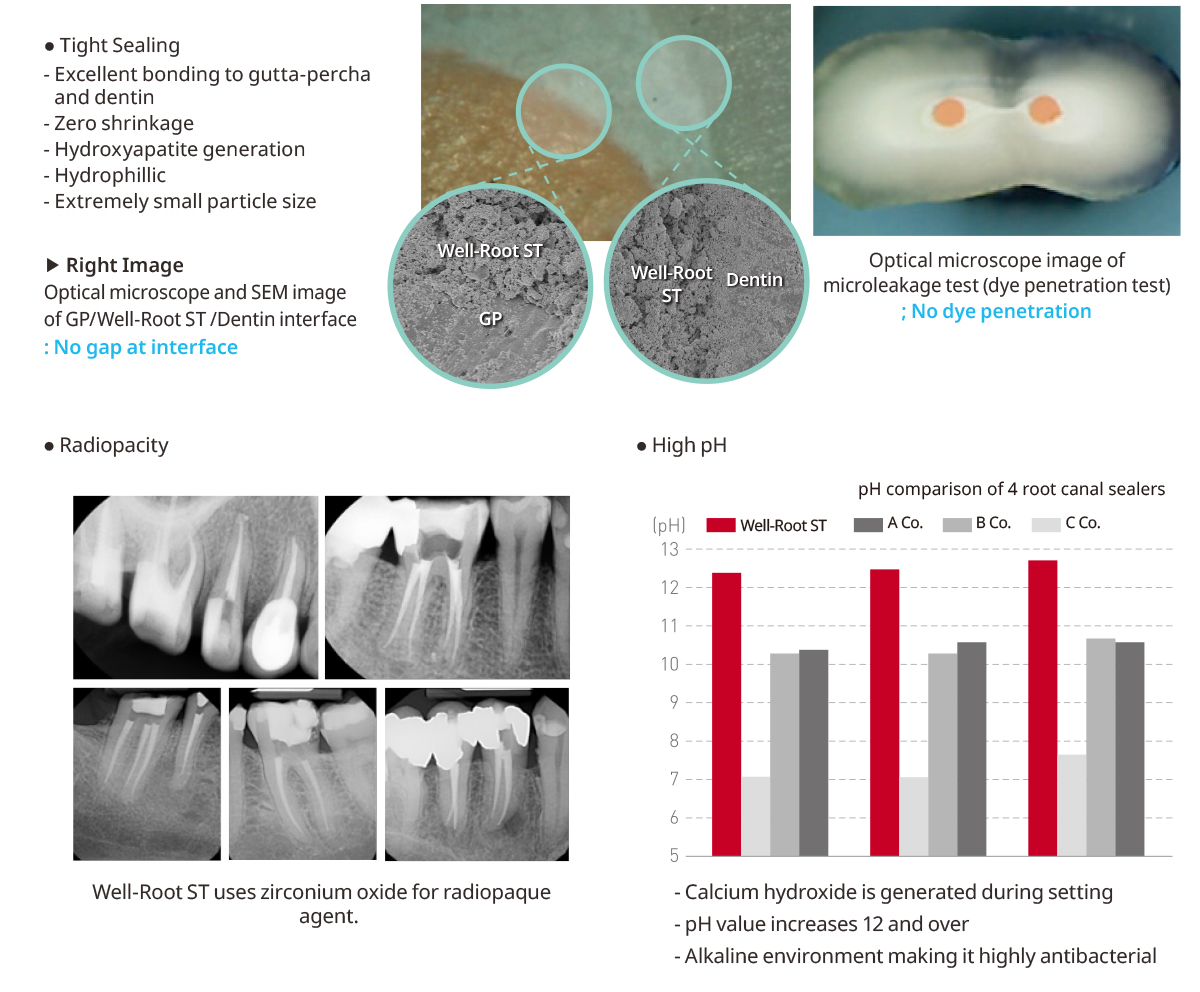 ● Tight Sealing
- Excellent bonding to gutta-percha and dentin
- Zero shrinkage
- Hydroxyapatite generation
- Hydrophillic
- Extremely small particle size

▶ Right Image
Optical microscope and SEM image of GP/Well-Root ST /Dentin interface
: No gap at interface

Well-Root ST
GP
Well-Root ST
Dentin

Optical microscope image of microleakage test (dye penetration test)
; No dye penetration

● Radiopacity

Well-Root ST uses zirconium oxide for radiopaque agent.

● High pH

pH comparison of 4 root canal sealers

(pH) Well-Root ST A Co. B Co. C Co.

13
12
11
10
9
8
7
6
5

- Calcium hydroxide is generated during setting
- pH value increases 12 and over
- Alkaline environment making it highly antibacterial